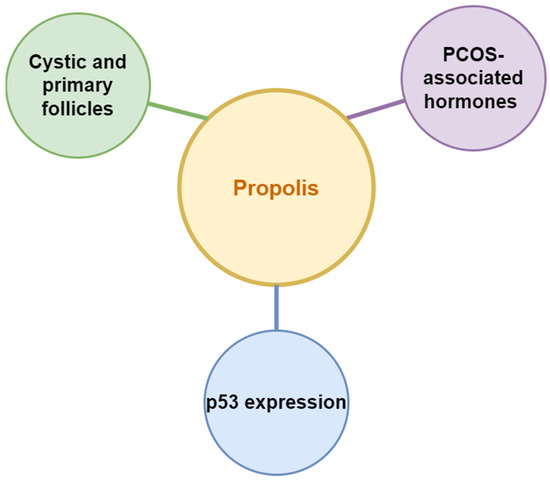 Cystic and primary follicles

PCOS-associated hormones

Propolis

p53 expression